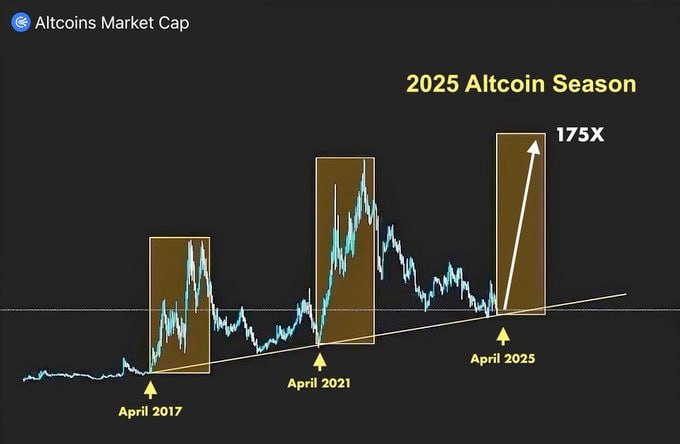 Altcoins Market Cap

2025 Altcoin Season

175X

April 2017

April 2021

April 2025